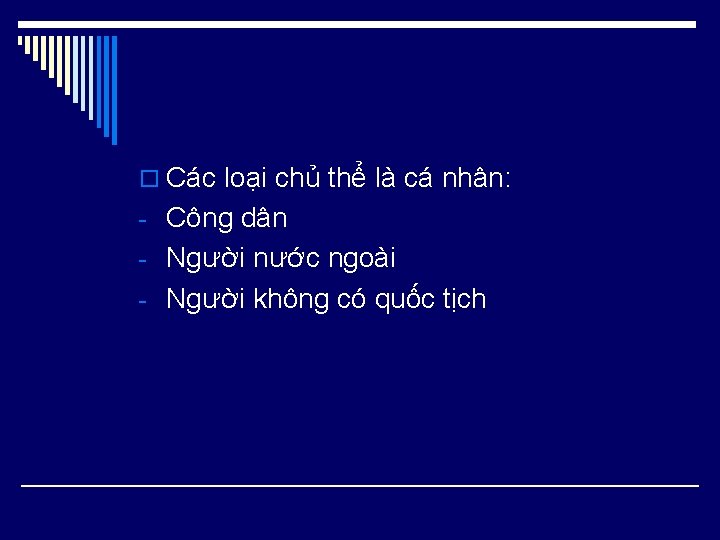 Các loại chủ thể là cá nhân:
- Công dân
- Người nước ngoài
- Người không có quốc tịch